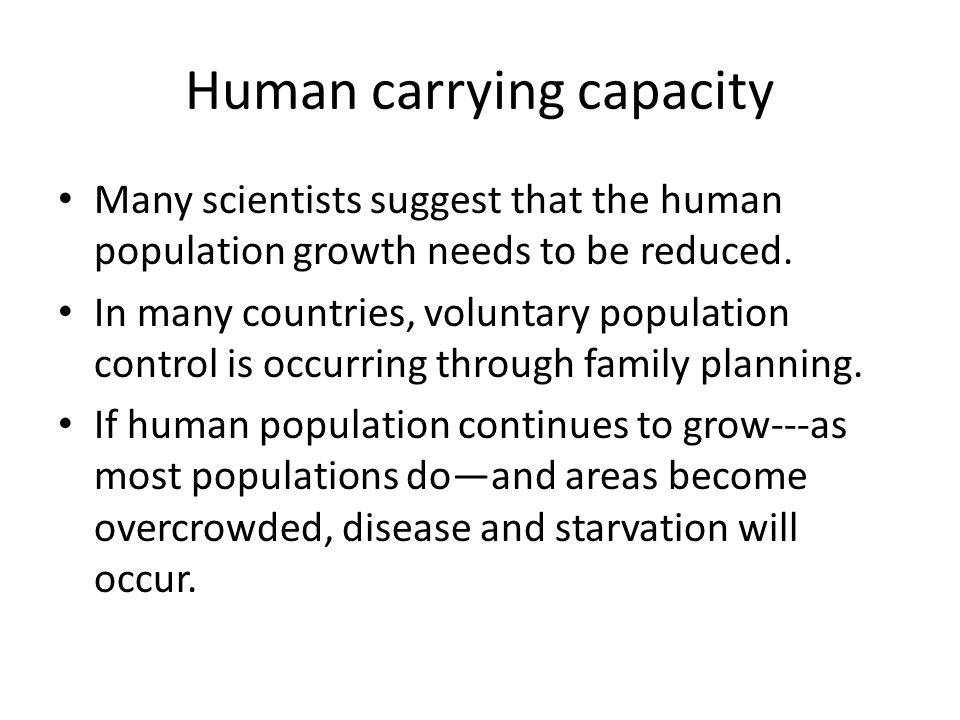 Human carrying capacity

• Many scientists suggest that the human population growth needs to be reduced.
• In many countries, voluntary population control is occurring through family planning.
• If human population continues to grow---as most populations do—and areas become overcrowded, disease and starvation will occur.